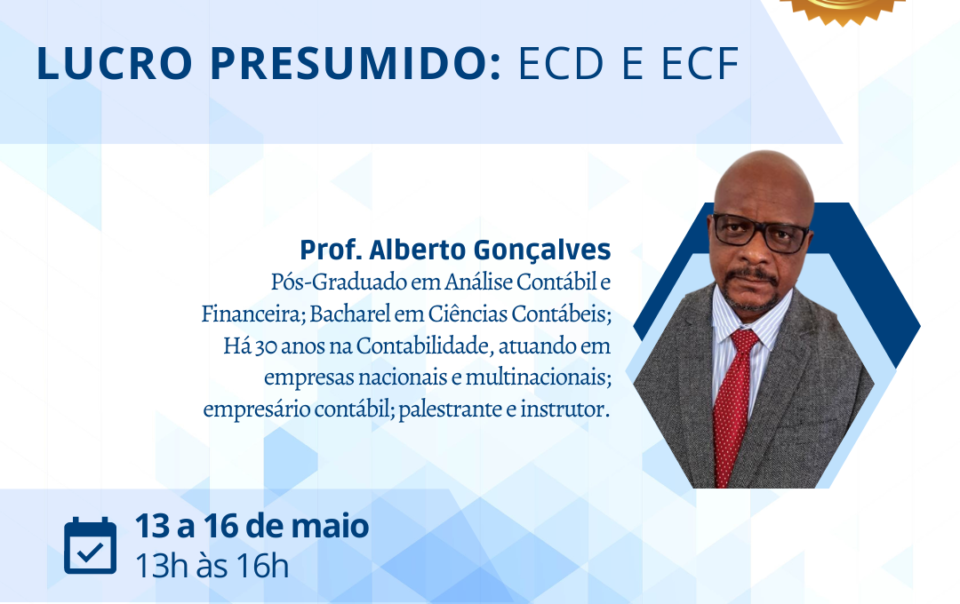 LUCRO PRESUMIDO: ECD E ECF

Prof. Alberto Gonçalves
Pós-Graduado em Análise Contábil e Financeira; Bacharel em Ciências Contábeis; Há 30 anos na Contabilidade, atuando em empresas nacionais e multinacionais; empresário contábil; palestrante e instrutor.

13 a 16 de maio
13h às 16h